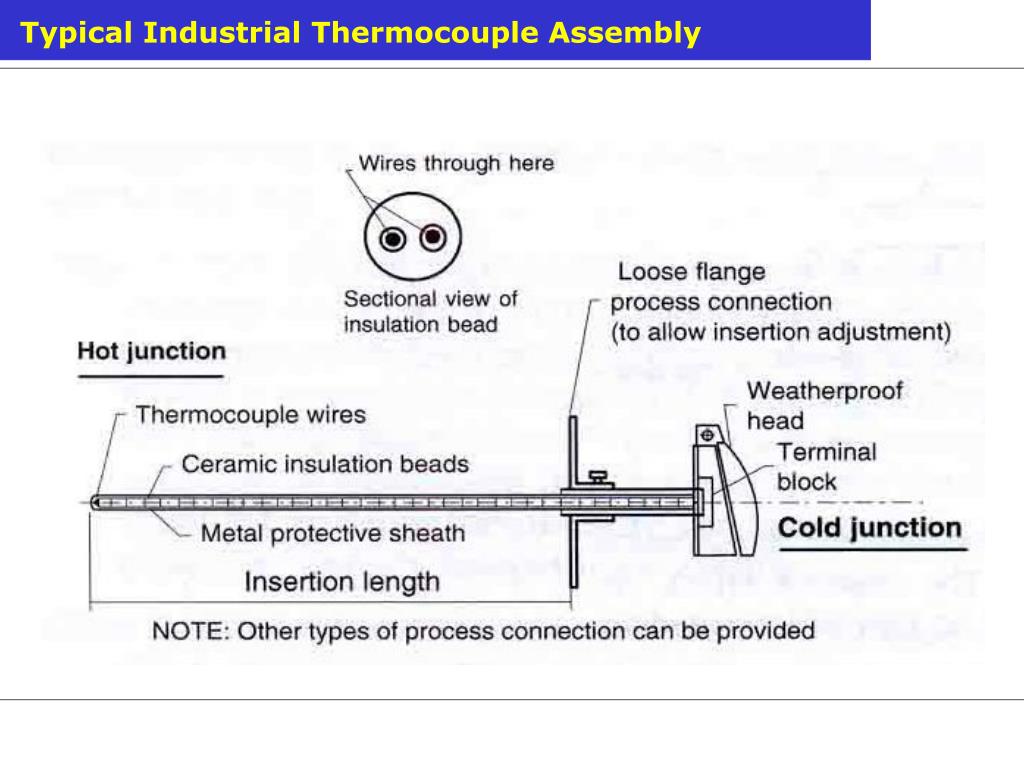 Typical Industrial Thermocouple Assembly

Wires through here

Sectional view of insulation bead

Loose flange process connection (to allow insertion adjustment)

Hot junction

Thermocouple wires

Ceramic insulation beads

Metal protective sheath

Weatherproof head

Terminal block

Cold junction

Insertion length

NOTE: Other types of process connection can be provided